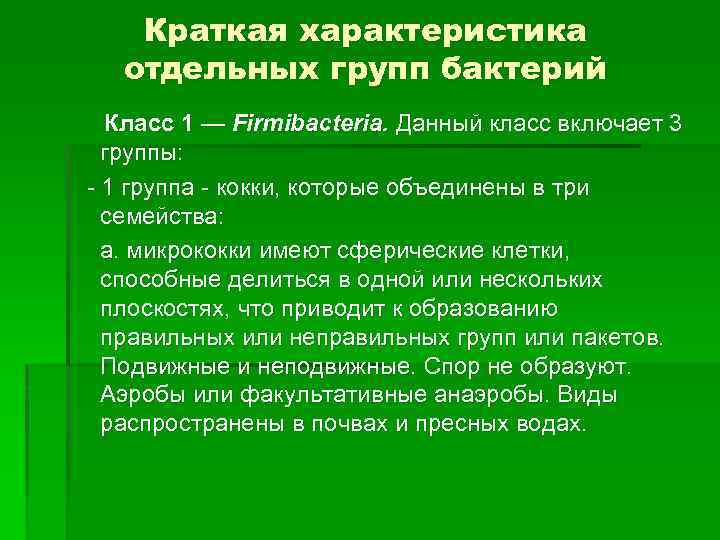 Краткая характеристика отдельных групп бактерий

Класс 1 — Firmibacteria. Данный класс включает 3 группы:

- 1 группа - кокки, которые объединены в три семейства:

а. микрококки имеют сферические клетки, способные делиться в одной или нескольких плоскостях, что приводит к образованию правильных или неправильных групп или пакетов. Подвижные и неподвижные. Спор не образуют. Аэробы или факультативные анаэробы. Виды распространены в почвах и пресных водах.